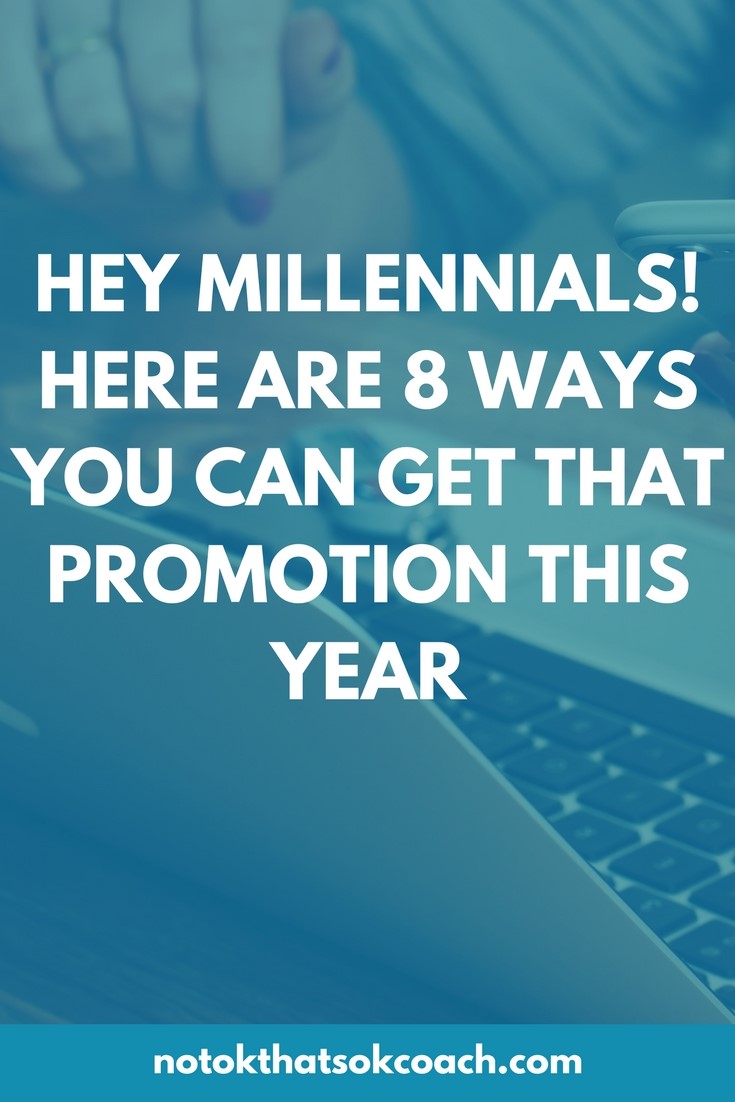 HEY MILLENNIALS! HERE ARE 8 WAYS YOU CAN GET THAT PROMOTION THIS YEAR

notokthatsokcoach.com